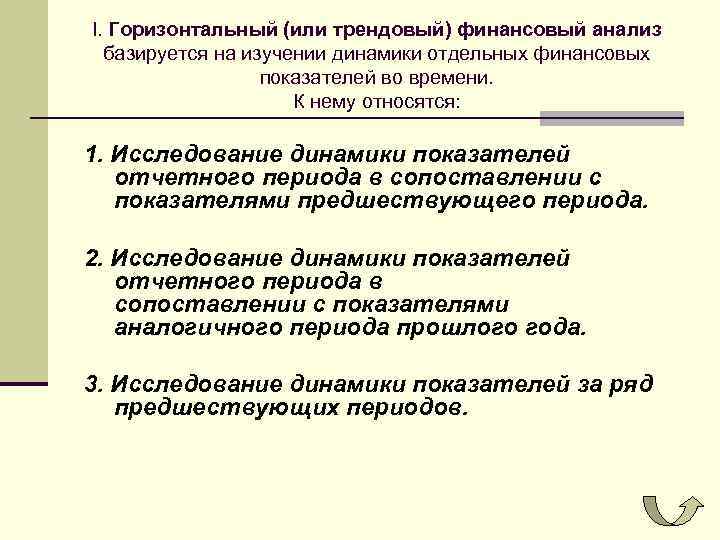 I. Горизонтальный (или трендовый) финансовый анализ базируется на изучении динамики отдельных финансовых показателей во времени.
К нему относятся:

1. Исследование динамики показателей отчетного периода в сопоставлении с показателями предшествующего периода.

2. Исследование динамики показателей отчетного периода в сопоставлении с показателями аналогичного периода прошлого года.

3. Исследование динамики показателей за ряд предшествующих периодов.